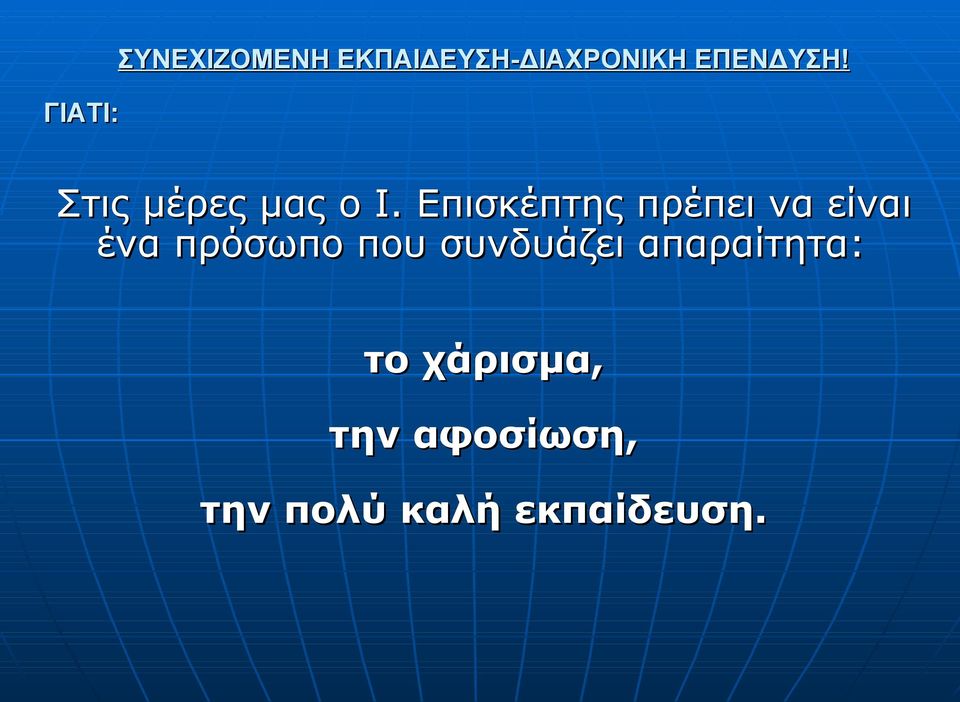 ΣΥΝΕΧΙΖΟΜΕΝΗ ΕΚΠΑΙΔΕΥΣΗ-ΔΙΑΧΡΟΝΙΚΗ ΕΠΕΝΔΥΣΗ!

ΓΙΑΤΙ:

Στις μέρες μας ο Ι. Επισκέπτης πρέπει να είναι ένα πρόσωπο που συνδυάζει απαραίτητα:

το χάρισμα,

την αφοσίωση,

την πολύ καλή εκπαίδευση.